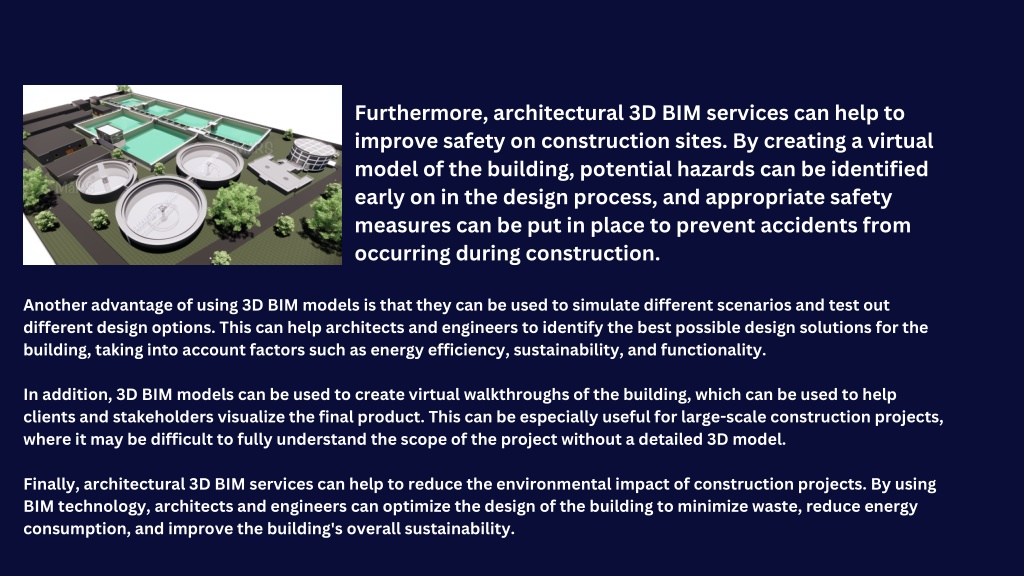 Furthermore, architectural 3D BIM services can help to improve safety on construction sites. By creating a virtual model of the building, potential hazards can be identified early on in the design process, and appropriate safety measures can be put in place to prevent accidents from occurring during construction.

Another advantage of using 3D BIM models is that they can be used to simulate different scenarios and test out different design options. This can help architects and engineers to identify the best possible design solutions for the building, taking into account factors such as energy efficiency, sustainability, and functionality.

In addition, 3D BIM models can be used to create virtual walkthroughs of the building, which can be used to help clients and stakeholders visualize the final product. This can be especially useful for large-scale construction projects, where it may be difficult to fully understand the scope of the project without a detailed 3D model.

Finally, architectural 3D BIM services can help to reduce the environmental impact of construction projects. By using BIM technology, architects and engineers can optimize the design of the building to minimize waste, reduce energy consumption, and improve the building's overall sustainability.